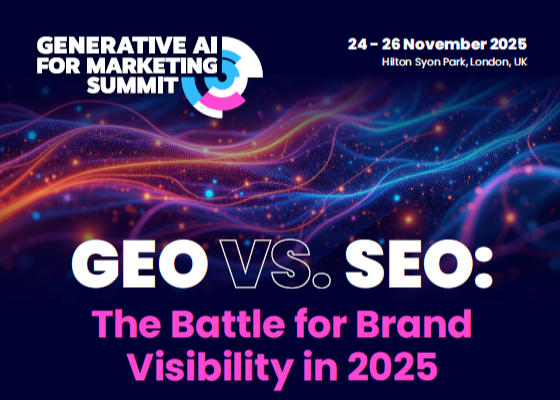 GENERATIVE AI FOR MARKETING SUMMIT

24 - 26 November 2025
Hilton Syon Park, London, UK

GEO VS. SEO:
The Battle for Brand Visibility in 2025